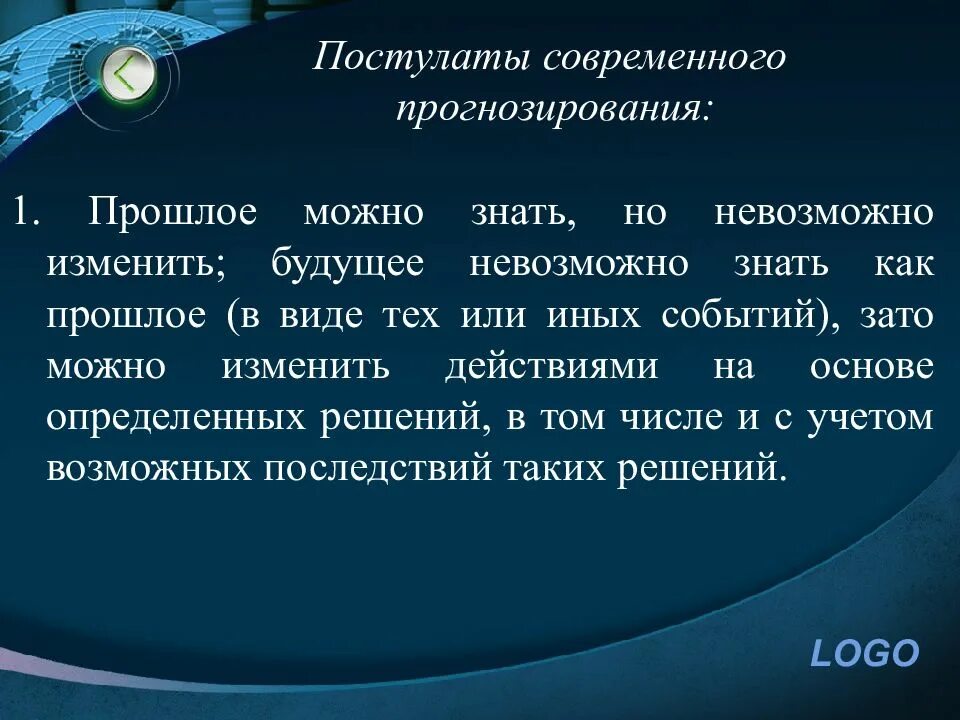 Постулаты современного прогнозирования:

1. Прошлое можно знать, но невозможно изменить; будущее невозможно знать как прошлое (в виде тех или иных событий), зато можно изменить действиями на основе определенных решений, в том числе и с учетом возможных последствий таких решений.

LOGO